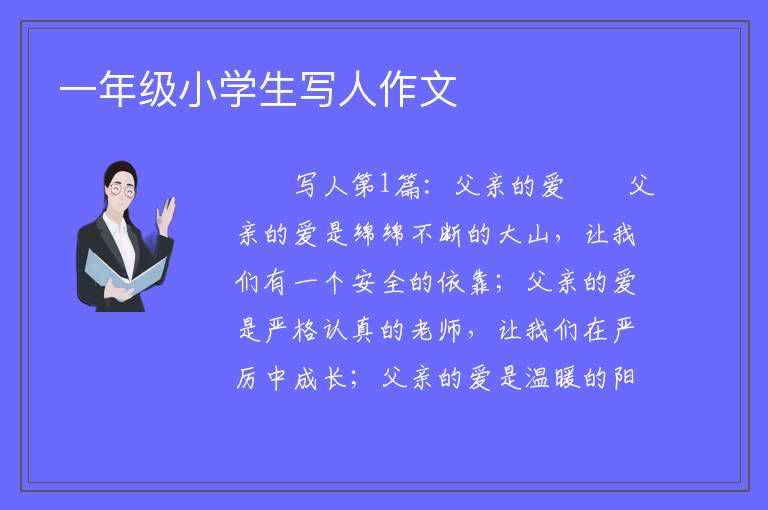 一年级小学生写人作文

写人第1篇：父亲的爱　　父亲的爱是绵绵不断的大山，让我们有一个安全的依靠；父亲的爱是严格认真的老师，让我们在严厉中成长；父亲的爱是温暖的阳